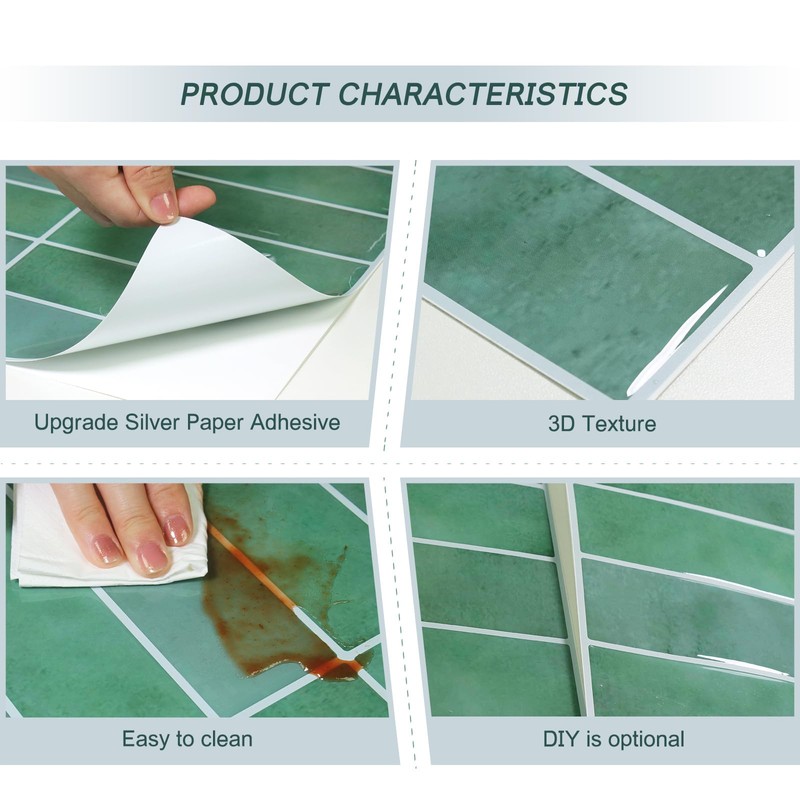 PRODUCT CHARACTERISTICS

Upgrade Silver Paper Adhesive

3D Texture

Easy to clean

DIY is optional